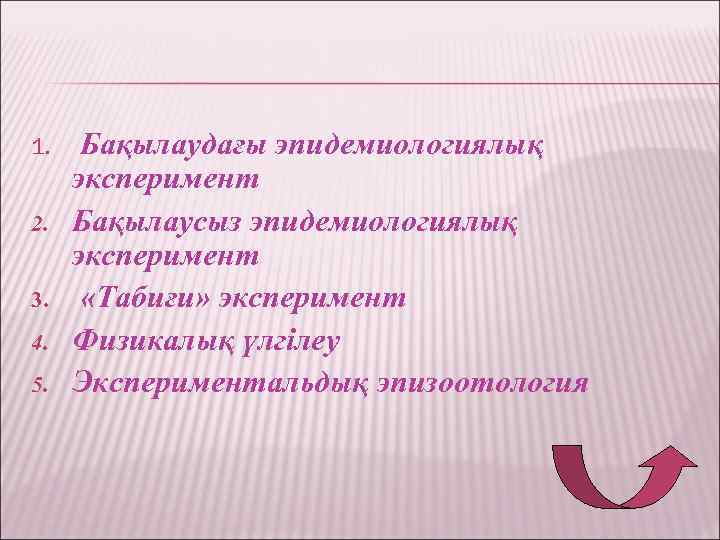 1. Бақылаудағы эпидемиологиялық эксперимент
2. Бақылаусыз эпидемиологиялық эксперимент
3. «Табиғи» эксперимент
4. Физикалық үлгілеу
5. Экспериментальдық эпизоотология